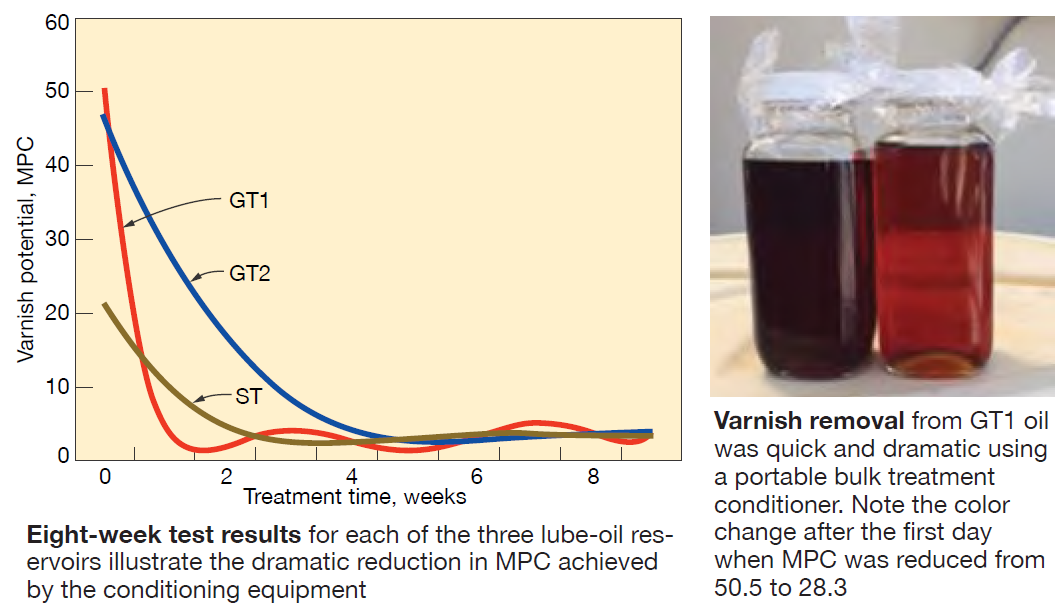 60
50
40
30
20
10
0
Varnish potential, MPC
GT1
GT2
ST
0
2
4
6
8
Treatment time, weeks

**Eight-week test results** for each of the three lube-oil reservoirs illustrate the dramatic reduction in MPC achieved by the conditioning equipment

**Varnish removal** from GT1 oil was quick and dramatic using a portable bulk treatment conditioner. Note the color change after the first day when MPC was reduced from 50.5 to 28.3